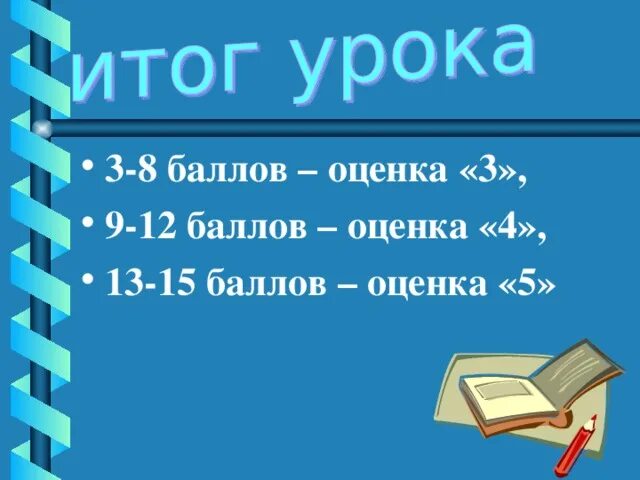 итог урока

• 3-8 баллов – оценка «3»,
• 9-12 баллов – оценка «4»,
• 13-15 баллов – оценка «5»